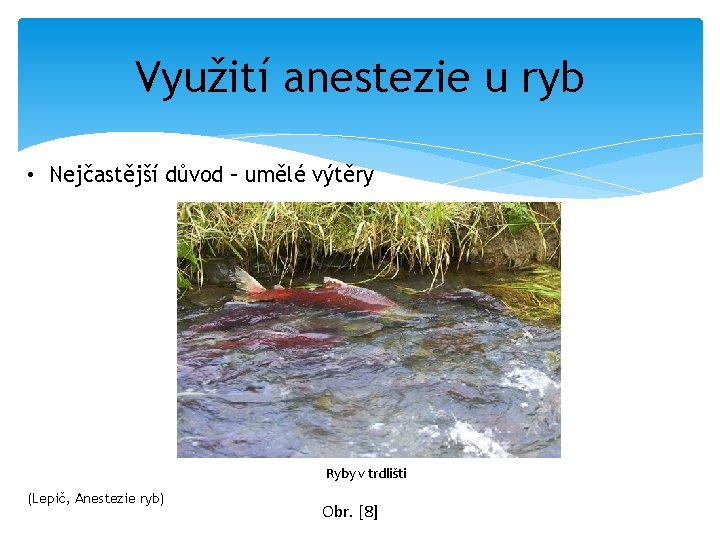 Využití anestezie u ryb

• Nejčastější důvod – umělé výtěry

Ryby v trdlišti

(Lepič, Anestezie ryb)

Obr. [8]